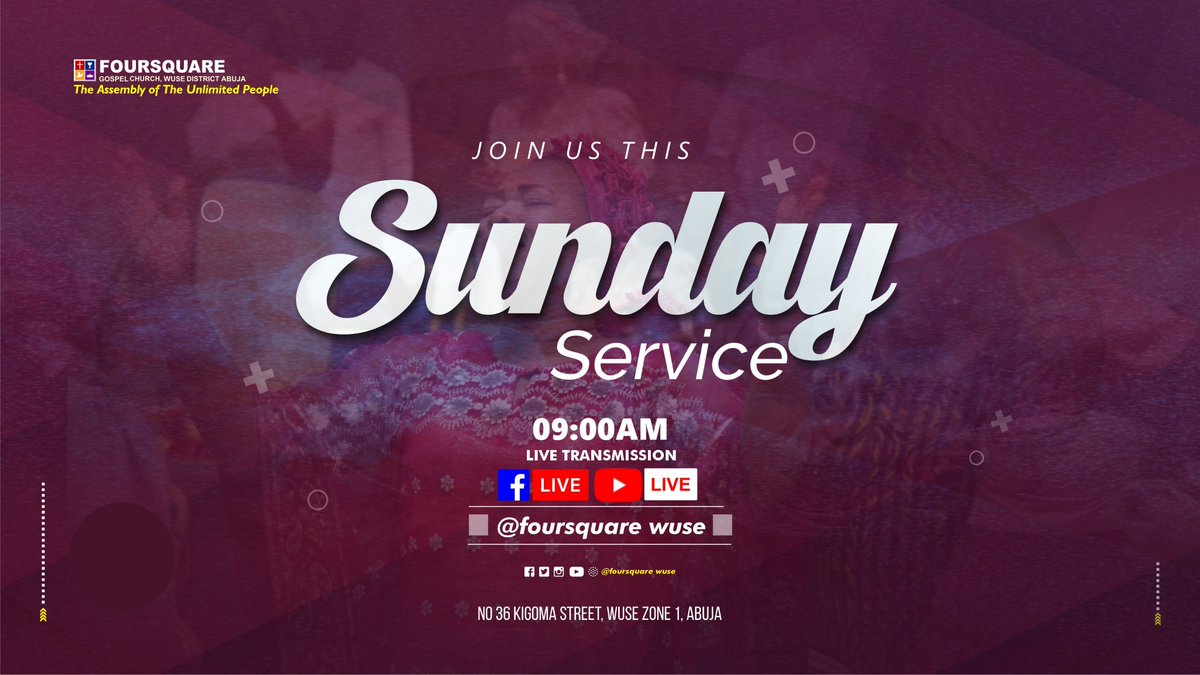 FOURSQUARE
GOSPEL CHURCH, WUSE DISTRICT ABUJA
The Assembly of The Unlimited People

JOIN US THIS

Sunday
Service

09:00AM
LIVE TRANSMISSION

LIVE LIVE

@foursquare wuse

@foursquare wuse

NO 36 KIGOMA STREET, WUSE ZONE 1, ABUJA